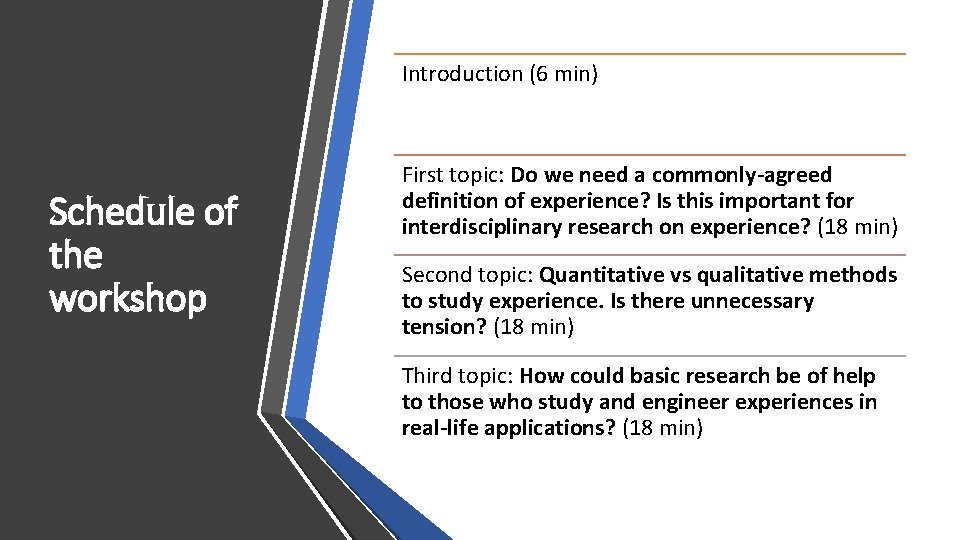 Schedule of the workshop

Introduction (6 min)

First topic: Do we need a commonly-agreed definition of experience? Is this important for interdisciplinary research on experience? (18 min)

Second topic: Quantitative vs qualitative methods to study experience. Is there unnecessary tension? (18 min)

Third topic: How could basic research be of help to those who study and engineer experiences in real-life applications? (18 min)